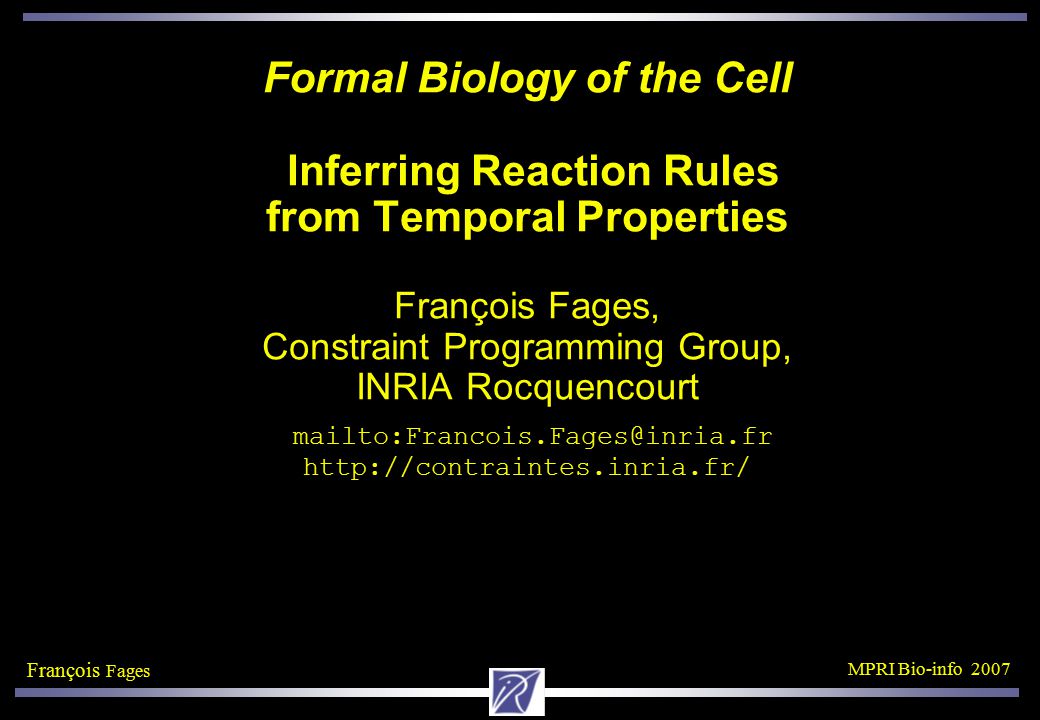 Formal Biology of the Cell

Inferring Reaction Rules from Temporal Properties

François Fages,
Constraint Programming Group,
INRIA Rocquencourt

mailto:Francois.Fages@inria.fr
http://contraintes.inria.fr/

François Fages

MPRI Bio-info 2007